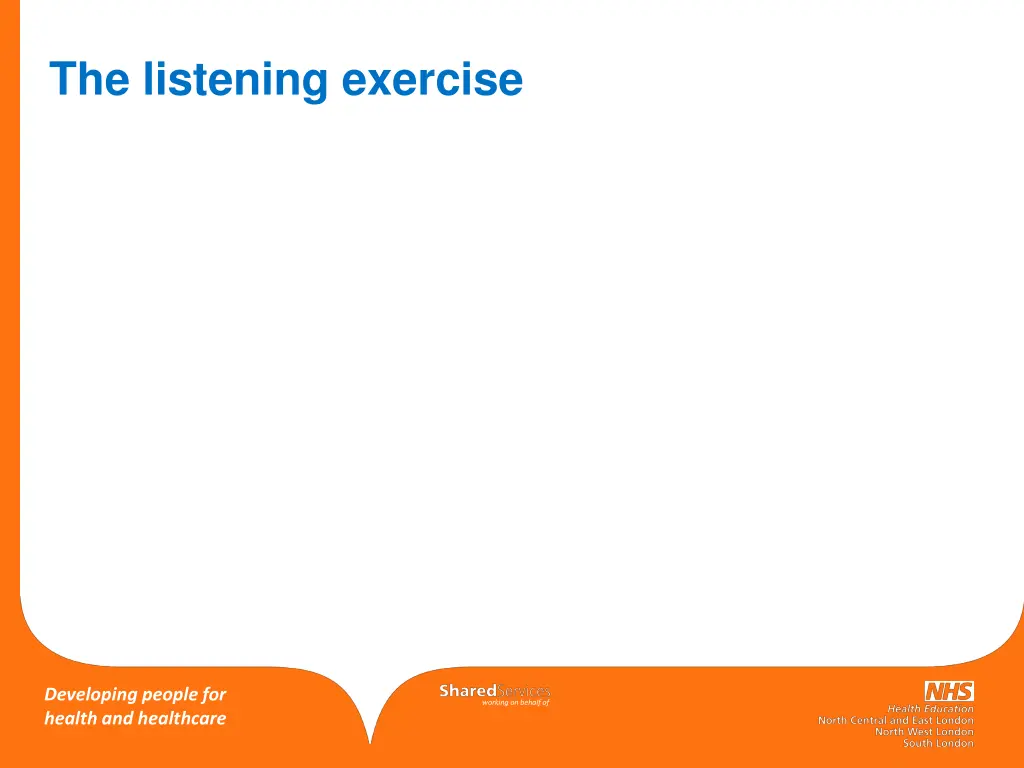 The listening exercise

Developing people for health and healthcare

Sharedservices
working on behalf of

NHS
Health Education
North Central and East London
North West London
South London